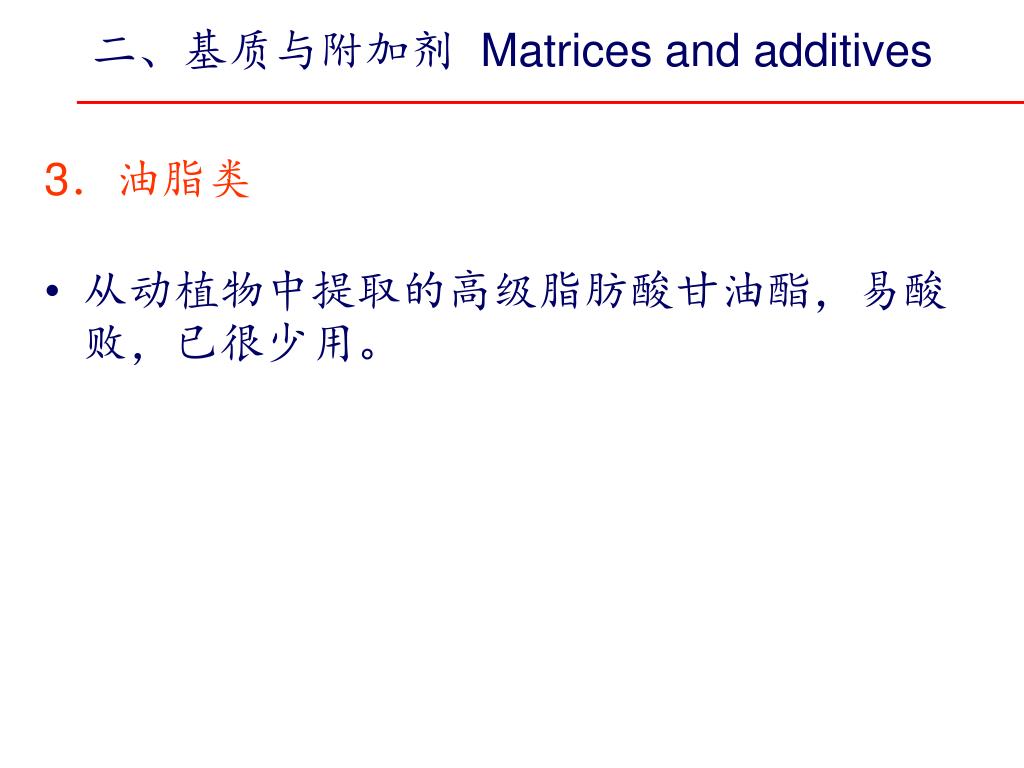 二、基质与附加剂 Matrices and additives

3．油脂类

• 从动植物中提取的高级脂肪酸甘油酯，易酸败，已很少用。